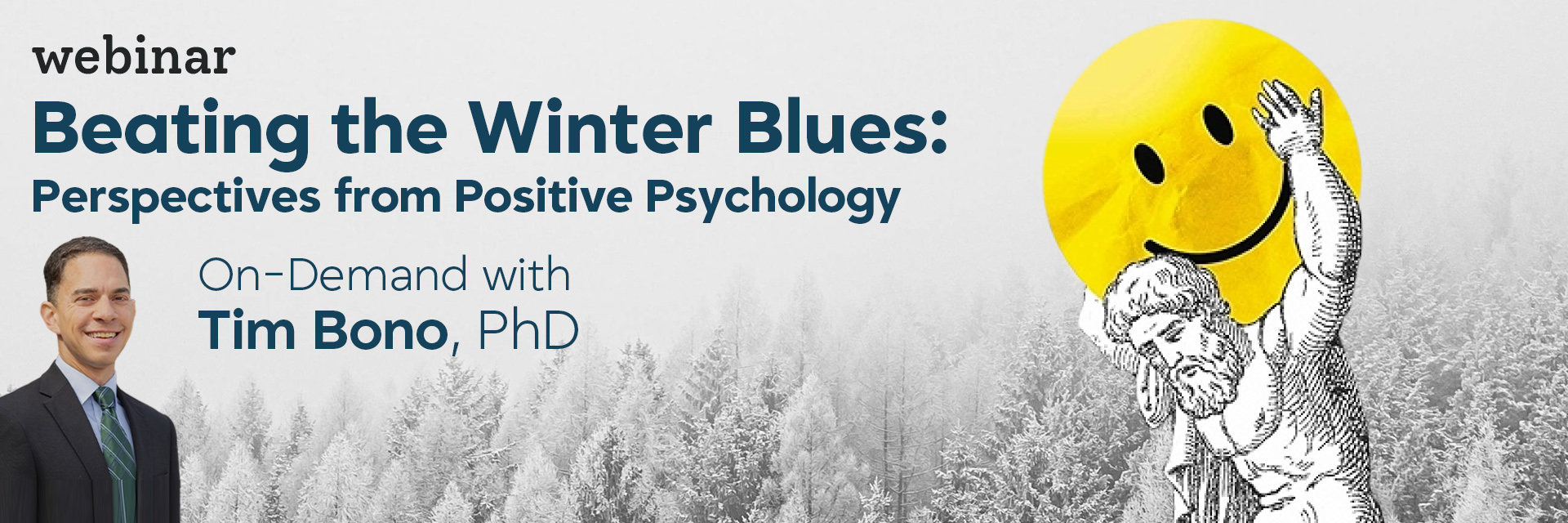 webinar

Beating the Winter Blues: Perspectives from Positive Psychology

On-Demand with
Tim Bono, PhD